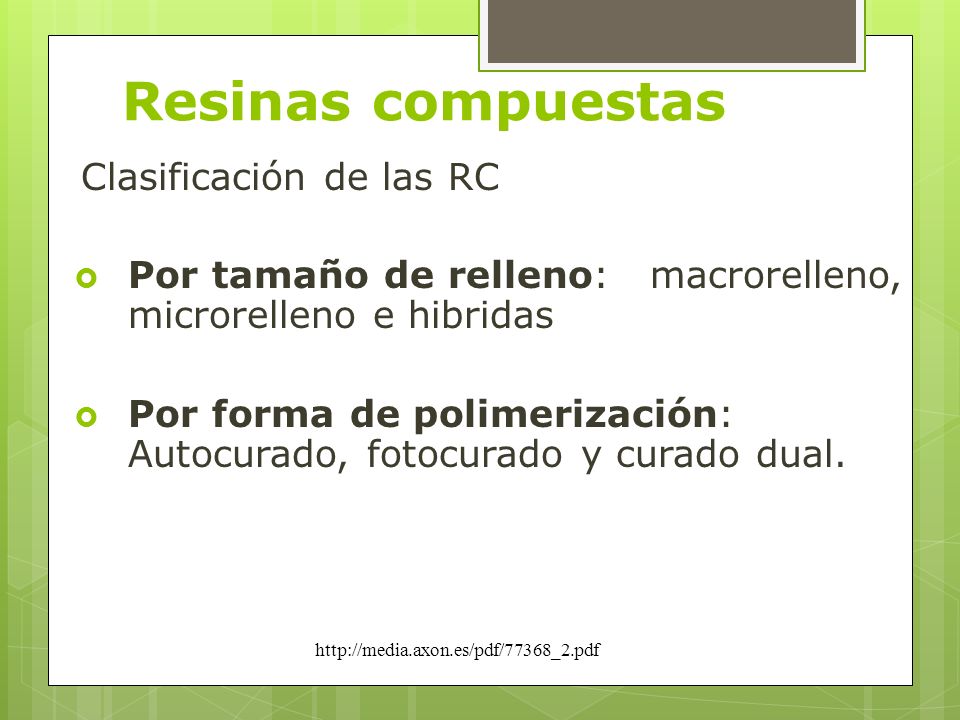 Resinas compuestas

Clasificación de las RC

Por tamaño de relleno: macrorelleno, microrelleno e hibridas

Por forma de polimerización: Autocurado, fotocurado y curado dual.

http://media.axon.es/pdf/77368_2.pdf